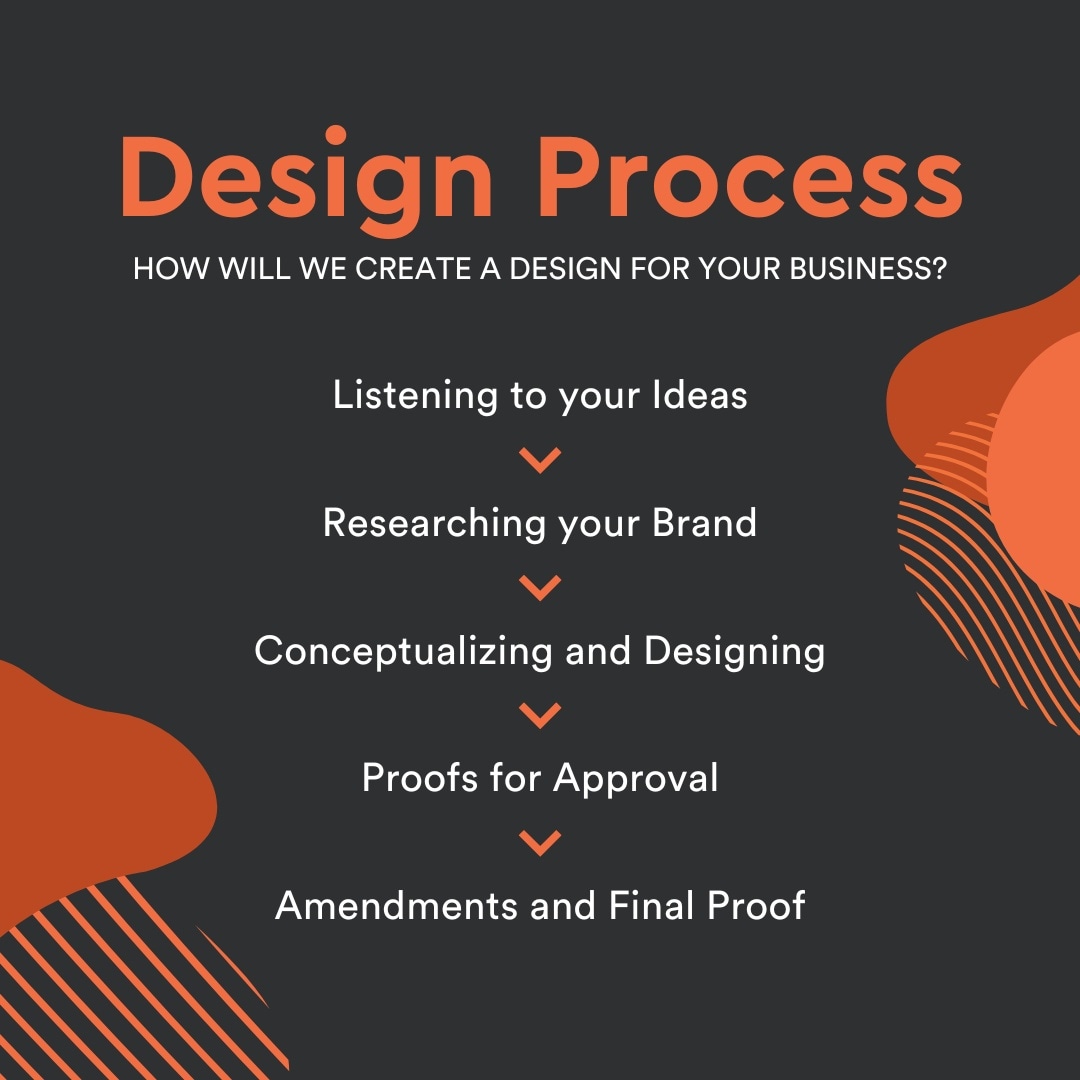 Design Process

HOW WILL WE CREATE A DESIGN FOR YOUR BUSINESS?

Listening to your Ideas

Researching your Brand

Conceptualizing and Designing

Proofs for Approval

Amendments and Final Proof